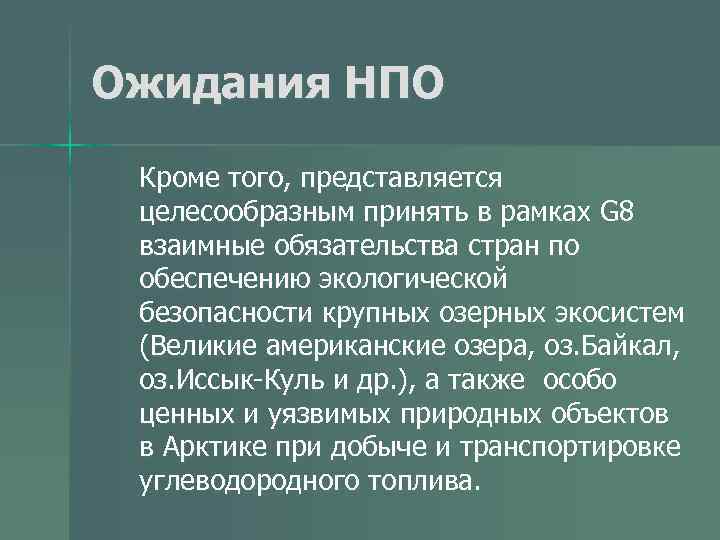 Ожидания НПО

Кроме того, представляется целесообразным принять в рамках G8 взаимные обязательства стран по обеспечению экологической безопасности крупных озерных экосистем (Великие американские озера, оз.Байкал, оз.Иссык-Куль и др.), а также особо ценных и уязвимых природных объектов в Арктике при добыче и транспортировке углеводородного топлива.